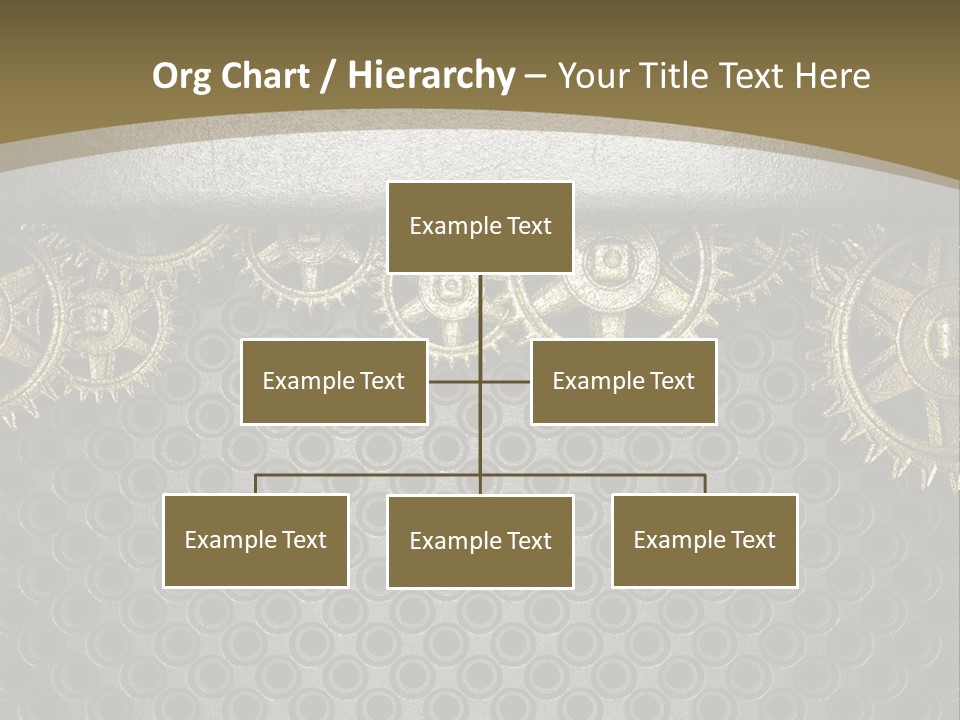 Org Chart / Hierarchy – Your Title Text Here

Example Text

Example Text

Example Text

Example Text

Example Text

Example Text